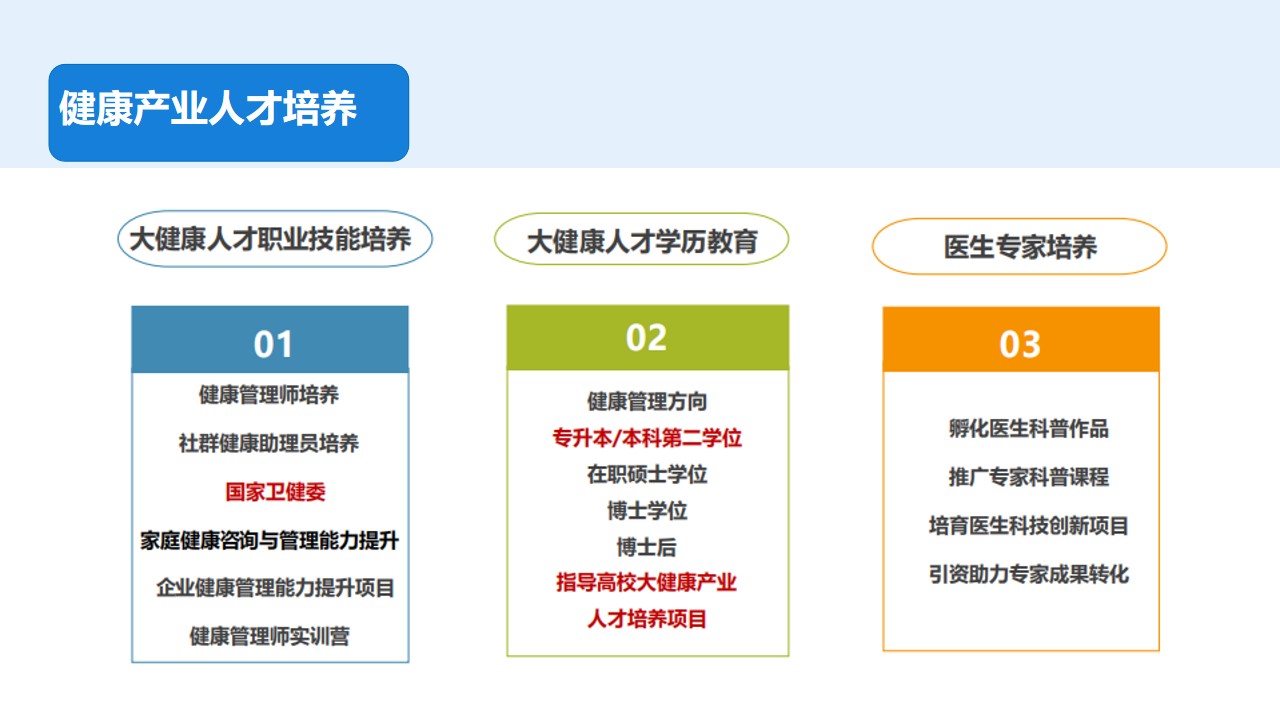 健康产业人才培养

大健康人才职业技能培养

01

健康管理师培养

社群健康助理员培养

国家卫健委

家庭健康咨询与管理能力提升

企业健康管理能力提升项目

健康管理师实训营

大健康人才学历教育

02

健康管理方向

专升本/本科第二学位

在职硕士学位

博士学位

博士后

指导高校大健康产业人才培养项目

医生专家培养

03

孵化医生科普作品

推广专家科普课程

培育医生科技创新项目

引资助力专家成果转化